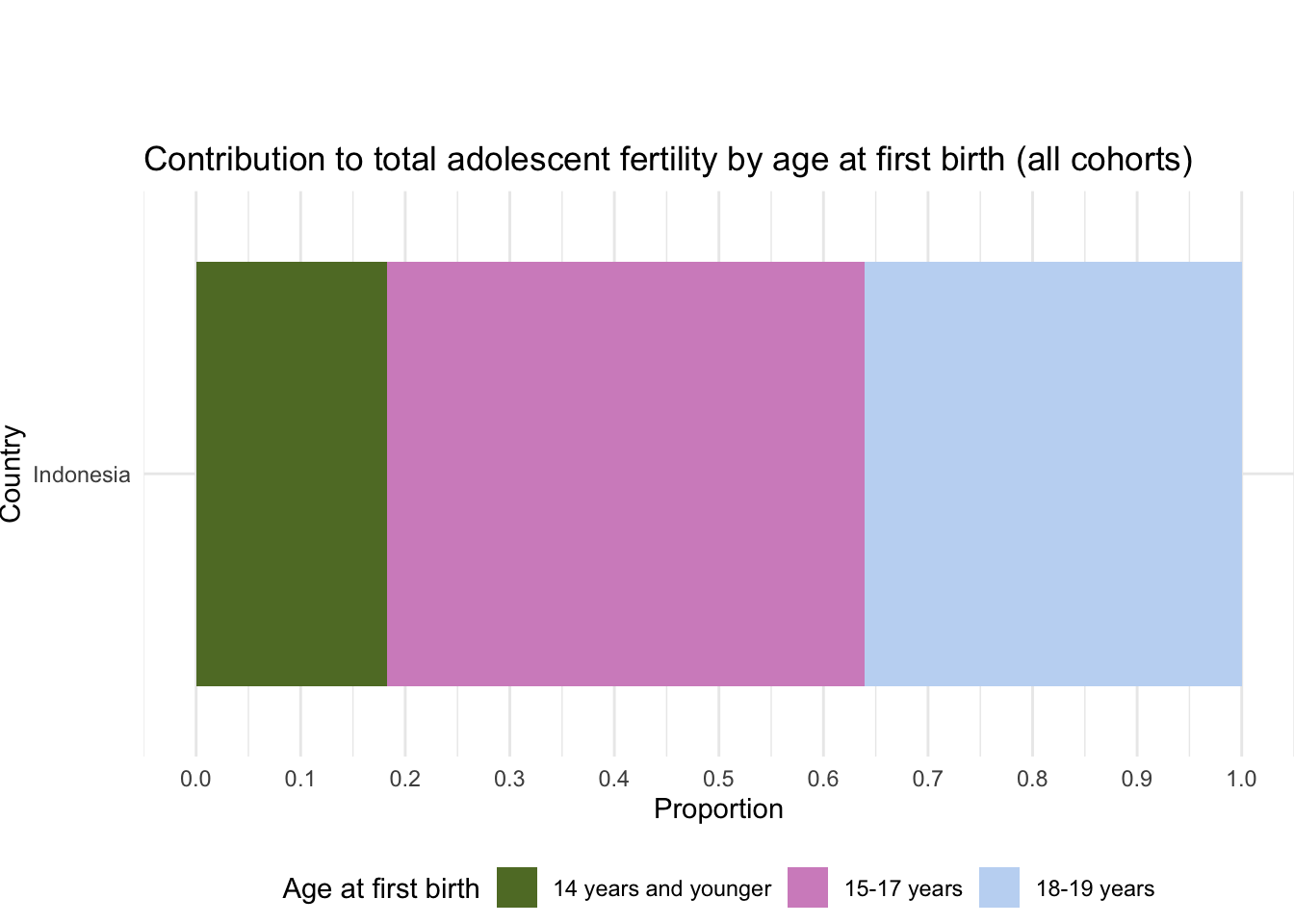 Contribution to total adolescent fertility by age at first birth (all cohorts)

Country

Indonesia

0.0 0.1 0.2 0.3 0.4 0.5 0.6 0.7 0.8 0.9 1.0

Proportion

Age at first birth 14 years and younger 15-17 years 18-19 years